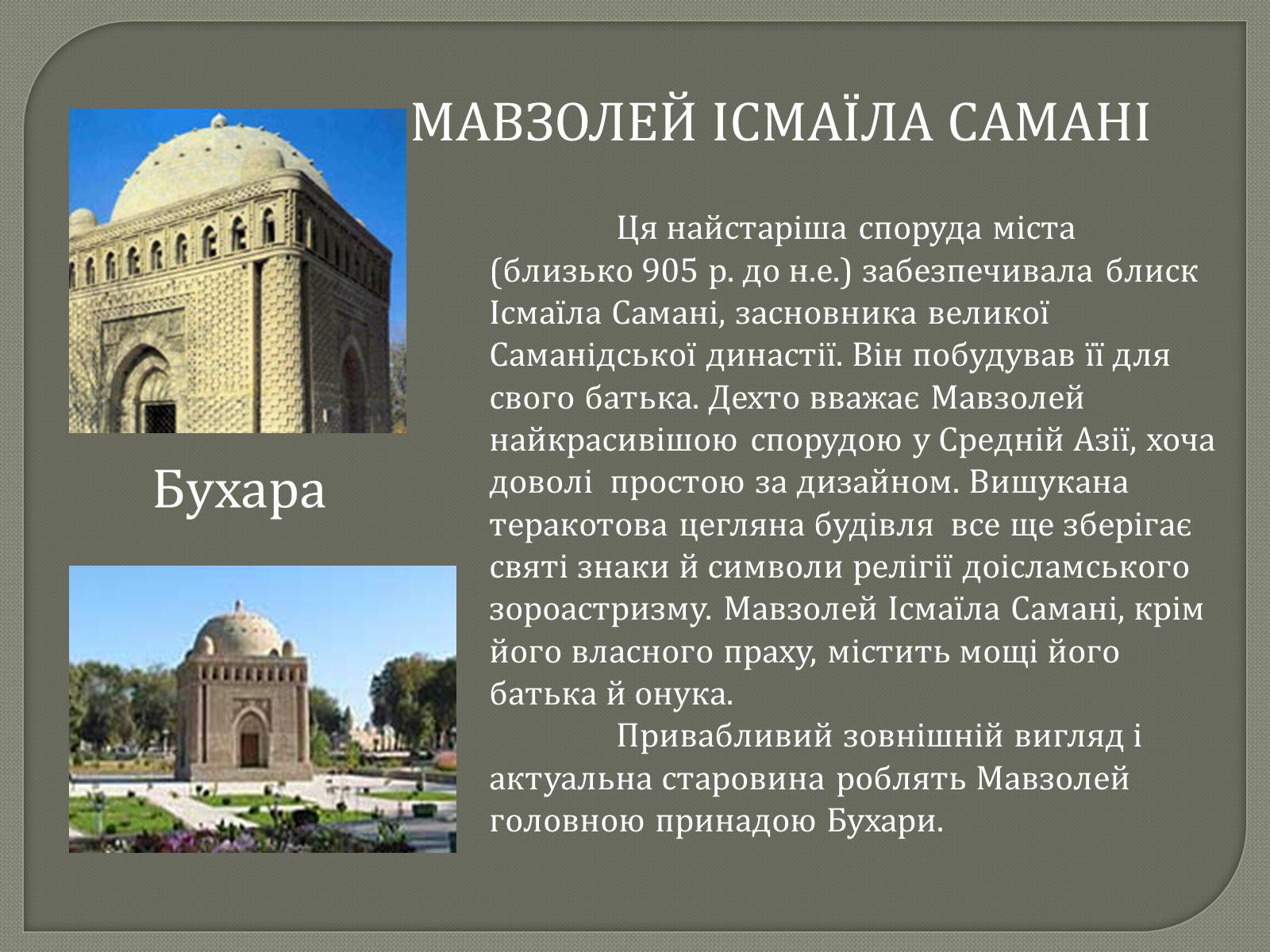 МАВЗОЛЕЙ ІСМАЇЛА САМАНІ

Бухара

Ця найстаріша споруда міста (близько 905 р. до н.е.) забезпечивала блиск Ісмаїла Самані, засновника великої Саманідської династії. Він побудував її для свого батька. Дехто вважає Мавзолей найкрасивішою спорудою у Средній Азії, хоча доволі простою за дизайном. Вишукана теракотова цегляна будівля все ще зберігає святі знаки й символи релігії доісламського зороастризму. Мавзолей Ісмаїла Самані, крім його власного праху, містить мощі його батька й онука.

Привабливий зовнішній вигляд і актуальна старовина роблять Мавзолей головною принадою Бухари.